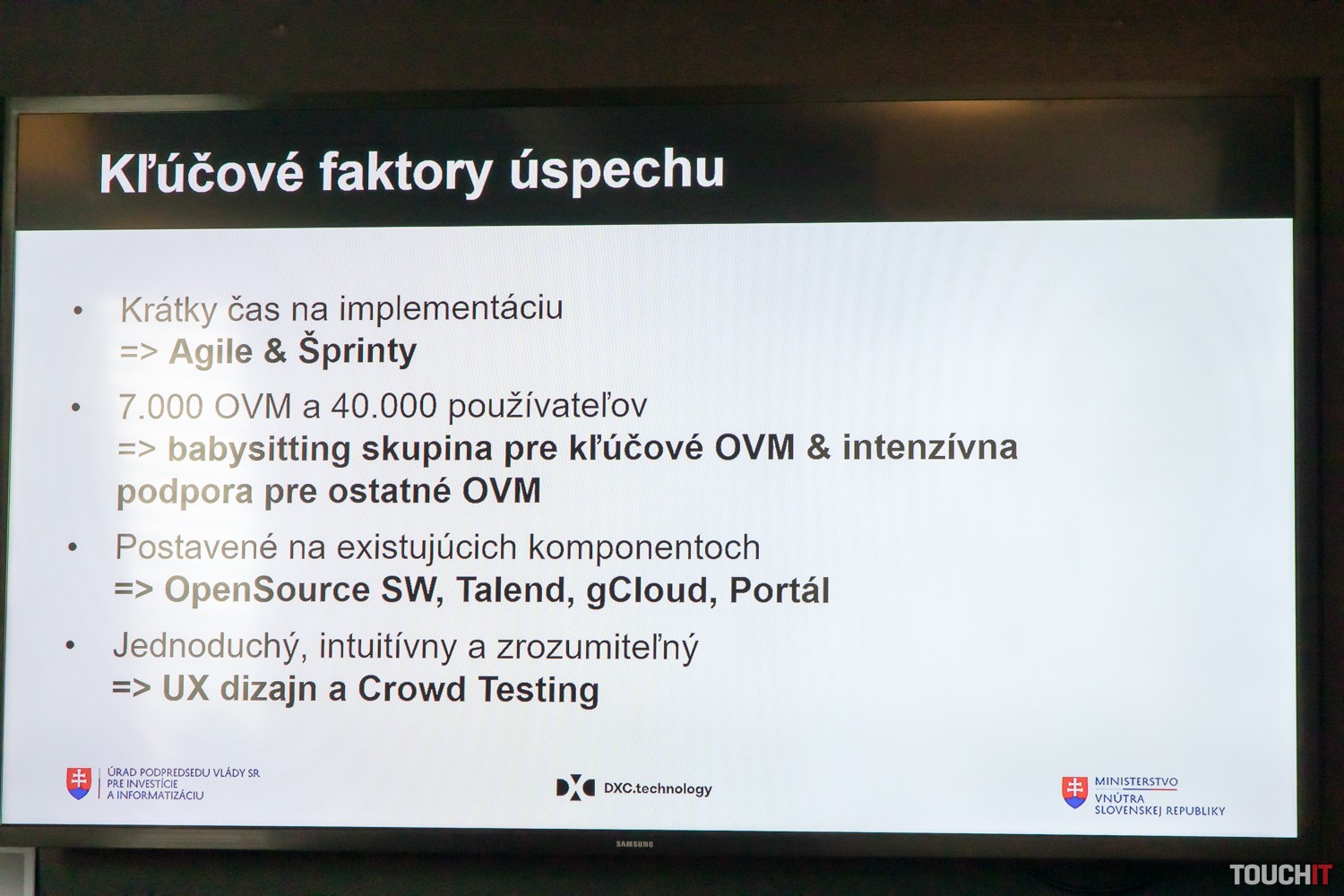 Kľúčové faktory úspechu

• Krátky čas na implementáciu
=> Agile & Šprinty

• 7.000 OVM a 40.000 používateľov
=> babysitting skupina pre kľúčové OVM & intenzívna podpora pre ostatné OVM

• Postavené na existujúcich komponentoch
=> OpenSource SW, Talend, gCloud, Portál

• Jednoduchý, intuitívny a zrozumiteľný
=> UX dizajn a Crowd Testing

ÚRAD PODPREDSEDU VLÁDY SR PRE INVESTÍCIE A INFORMATIZÁCIU

DXC.technology

MINISTERSTVO VNÚTRA SLOVENSKEJ REPUBLIKY

SAMSUNG

TOUCHIT